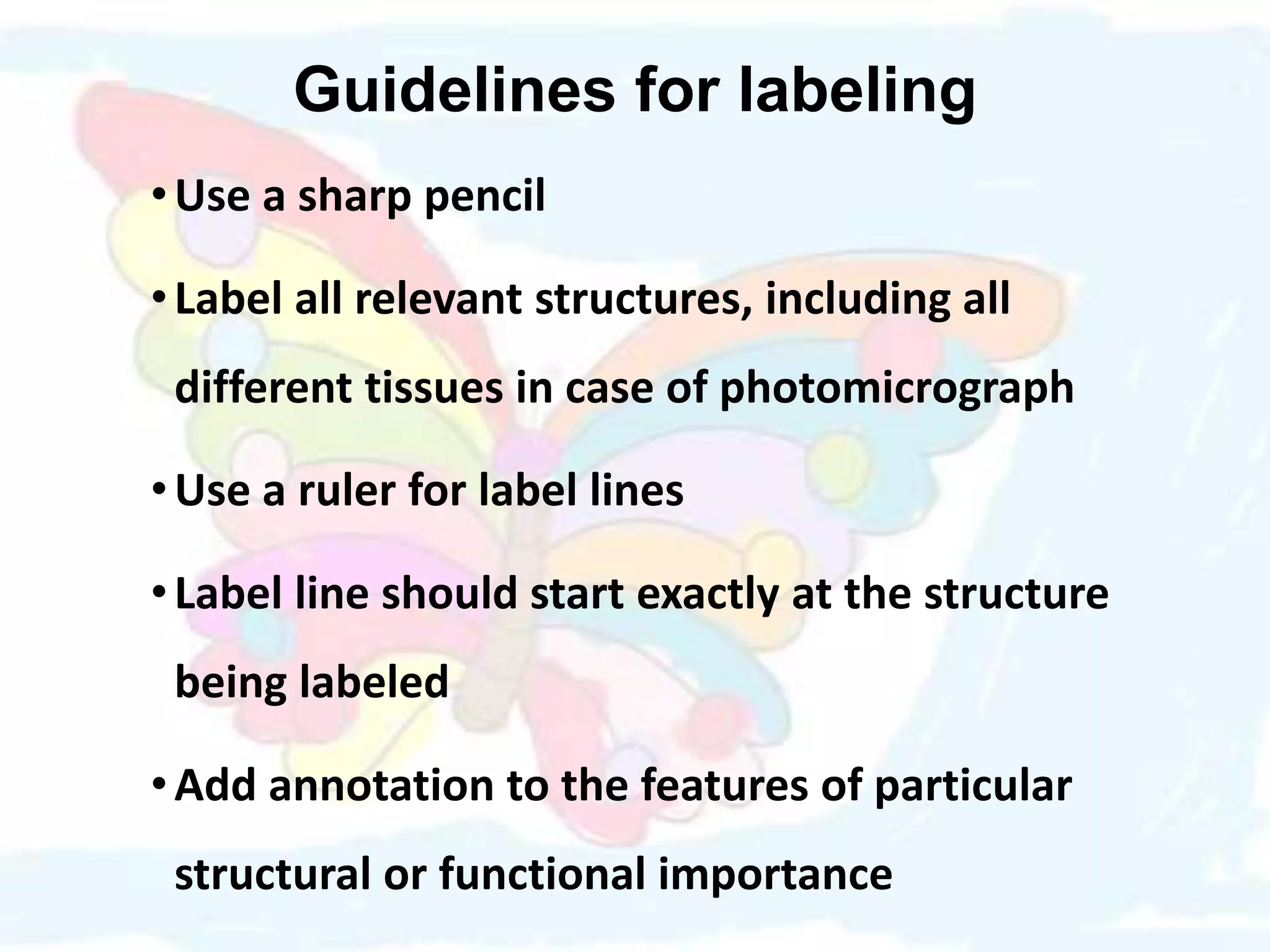 Guidelines for labeling

• Use a sharp pencil

• Label all relevant structures, including all different tissues in case of photomicrograph

• Use a ruler for label lines

• Label line should start exactly at the structure being labeled

• Add annotation to the features of particular structural or functional importance